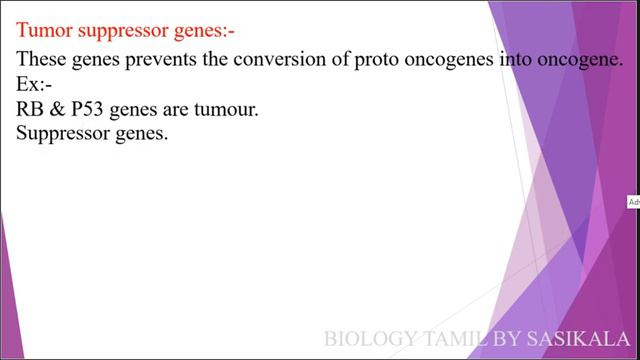 Tumor suppressor genes:-
These genes prevents the conversion of proto oncogenes into oncogene.
Ex:-
RB & P53 genes are tumour.
Suppressor genes.

Adv

BIOLOGY TAMIL BY SASIKALA